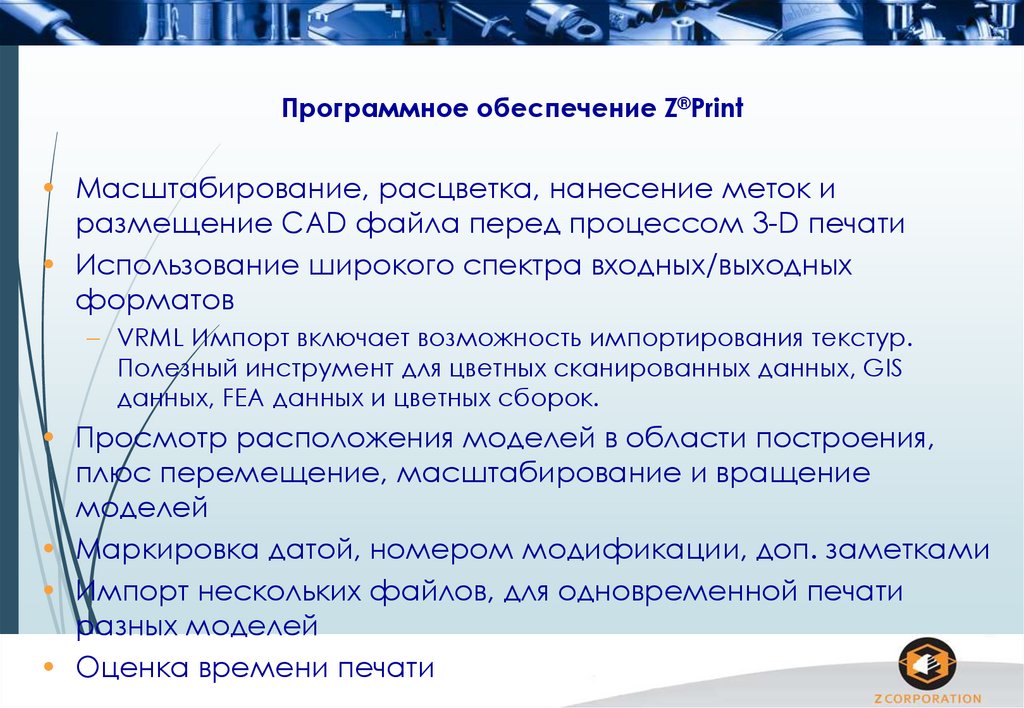 Программное обеспечение Z®Print

• Масштабирование, расцветка, нанесение меток и размещение CAD файла перед процессом 3-D печати
• Использование широкого спектра входных/выходных форматов
– VRML Импорт включает возможность импортирования текстур. Полезный инструмент для цветных сканированных данных, GIS данных, FEA данных и цветных сборок.
• Просмотр расположения моделей в области построения, плюс перемещение, масштабирование и вращение моделей
• Маркировка датой, номером модификации, доп. заметками
• Импорт нескольких файлов, для одновременной печати разных моделей
• Оценка времени печати

Z CORPORATION